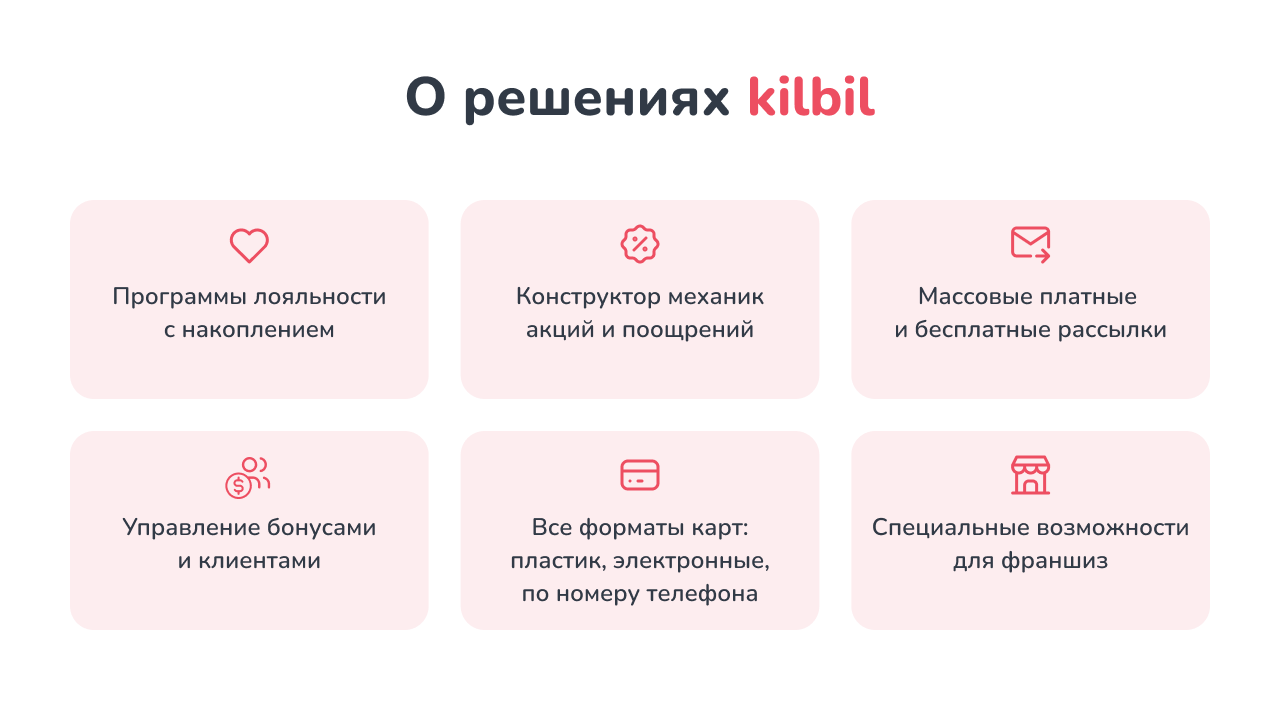 О решениях kilbil

Программы лояльности с накоплением

Конструктор механик акций и поощрений

Массовые платные и бесплатные рассылки

Управление бонусами и клиентами

Все форматы карт: пластик, электронные, по номеру телефона

Специальные возможности для франшиз